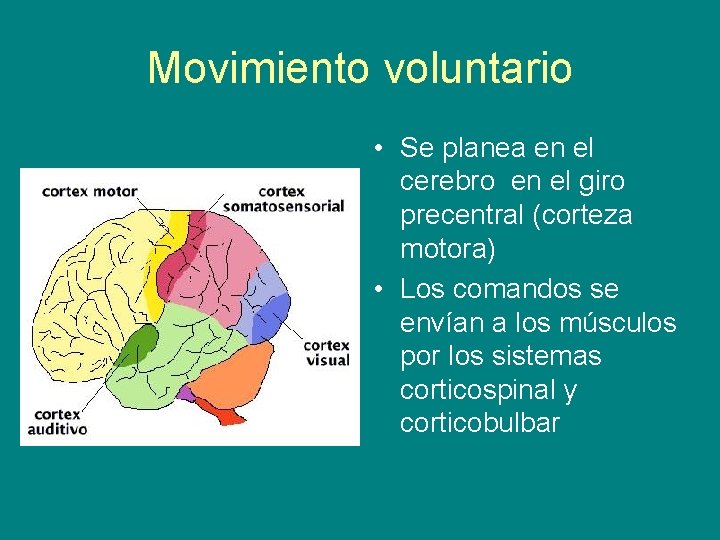 Movimiento voluntario

cortex motor

cortex somatosensorial

cortex visual

cortex auditivo

• Se planea en el cerebro en el giro precentral (corteza motora)

• Los comandos se envían a los músculos por los sistemas corticospinal y corticobulbar